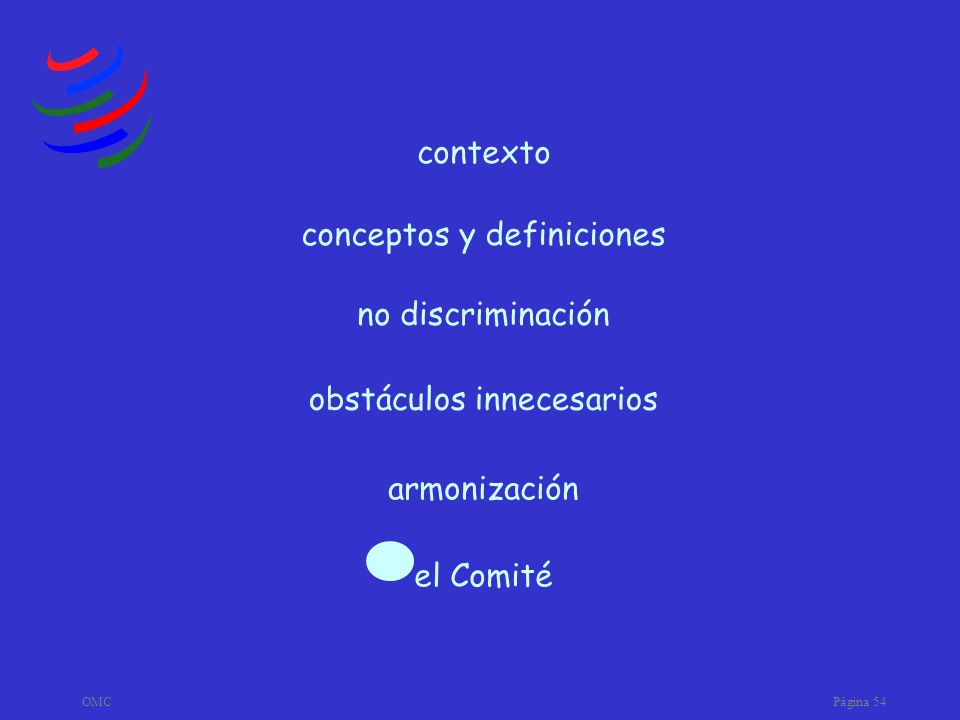 contexto

conceptos y definiciones

no discriminación

obstáculos innecesarios

armonización

el Comité

OMC

Página 54